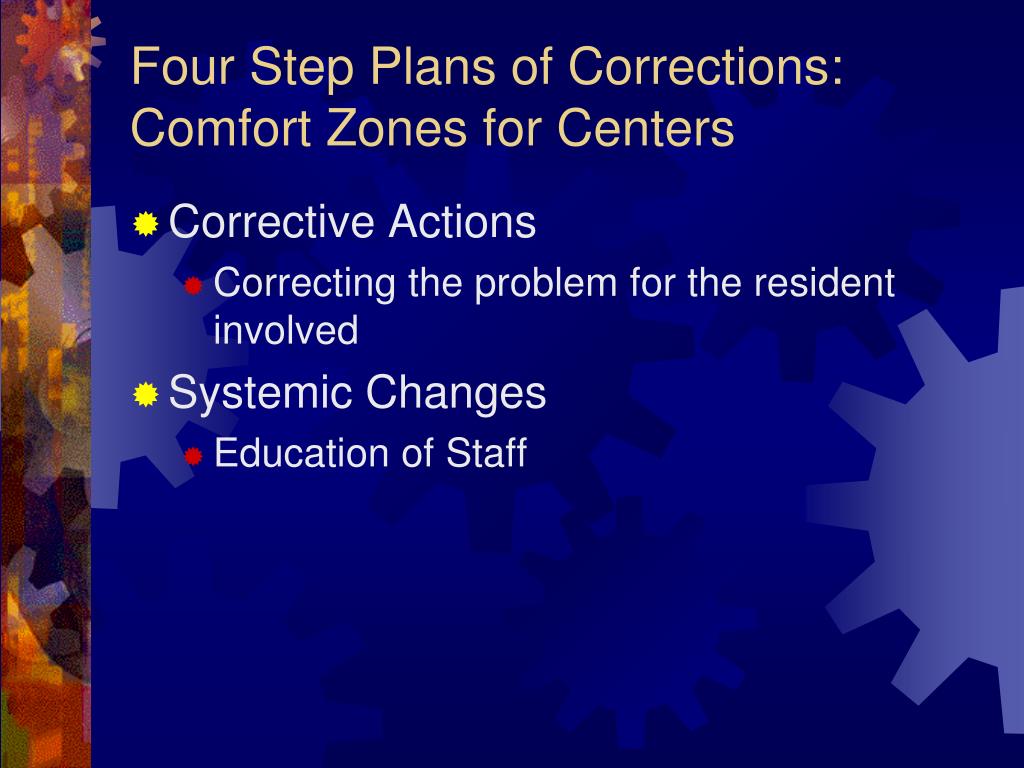 Four Step Plans of Corrections: Comfort Zones for Centers

Corrective Actions

Correcting the problem for the resident involved

Systemic Changes

Education of Staff